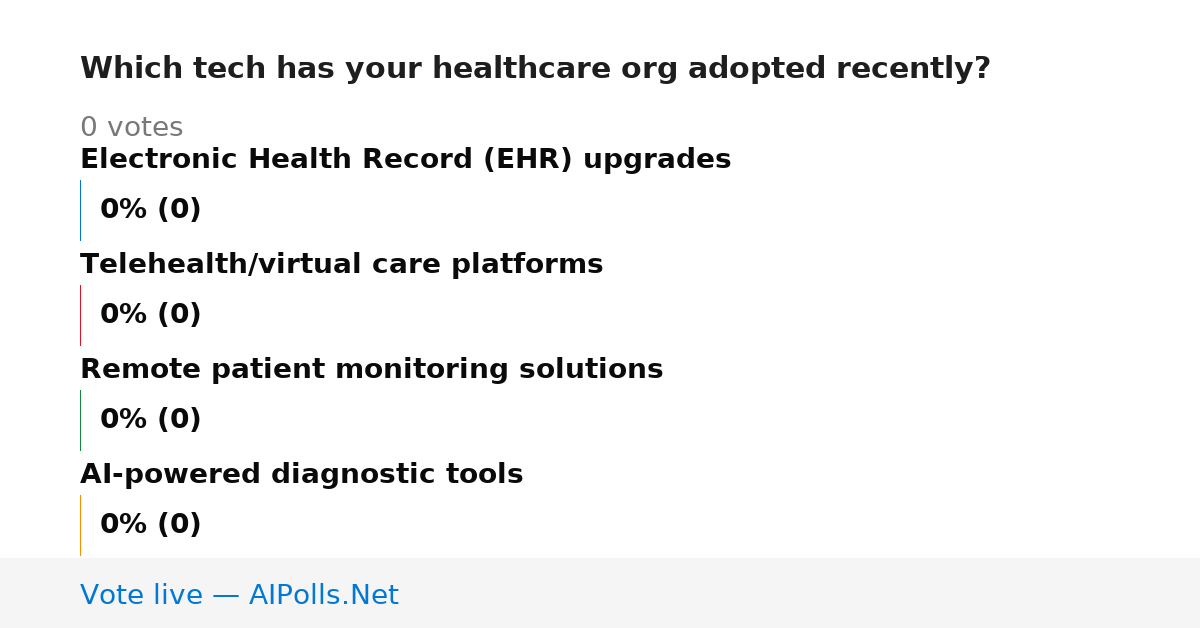 Which tech has your healthcare org adopted recently?

0 votes

Electronic Health Record (EHR) upgrades

0% (0)

Telehealth/virtual care platforms

0% (0)

Remote patient monitoring solutions

0% (0)

AI-powered diagnostic tools

0% (0)

Vote live — AIPolls.Net